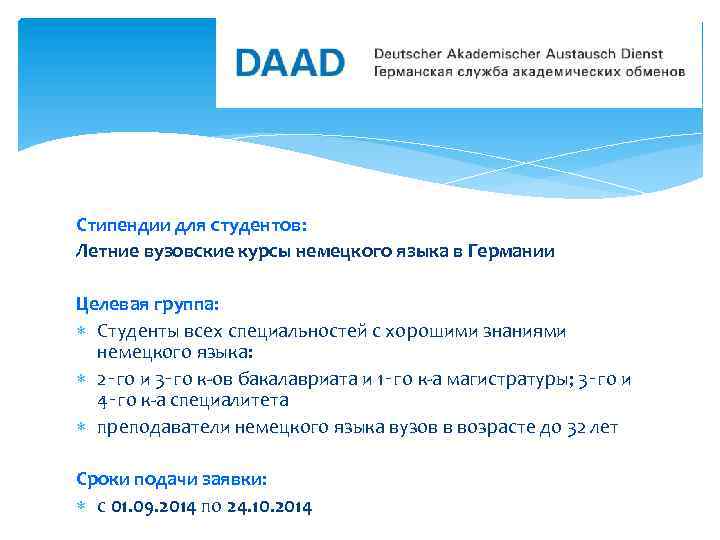 DAAD Deutscher Akademischer Austausch Dienst
Германская служба академических обменов

Стипендии для студентов:
Летние вузовские курсы немецкого языка в Германии

Целевая группа:
* Студенты всех специальностей с хорошими знаниями немецкого языка:
* 2-го и 3-го к-ов бакалавриата и 1-го к-а магистратуры; 3-го и 4-го к-а специалитета
* преподаватели немецкого языка вузов в возрасте до 32 лет

Сроки подачи заявки:
* с 01.09.2014 по 24.10.2014